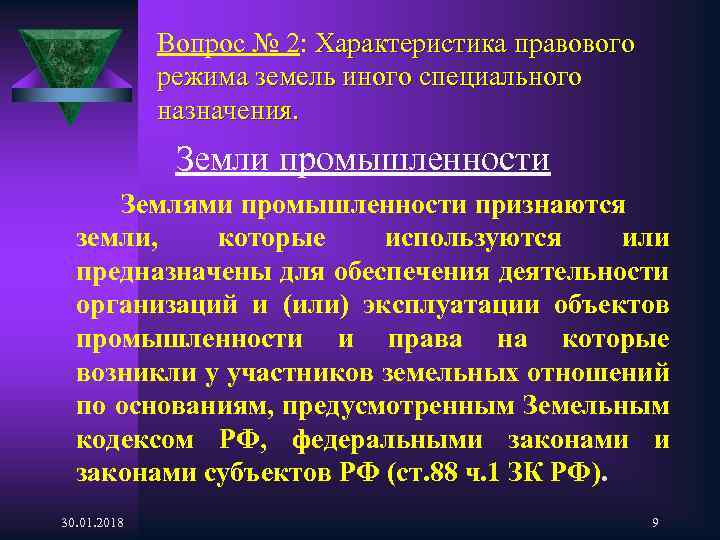 Вопрос № 2: Характеристика правового режима земель иного специального назначения.

Земли промышленности

Землями промышленности признаются земли, которые используются или предназначены для обеспечения деятельности организаций и (или) эксплуатации объектов промышленности и права на которые возникли у участников земельных отношений по основаниям, предусмотренным Земельным кодексом РФ, федеральными законами и законами субъектов РФ (ст.88 ч.1 ЗК РФ).

30.01.2018

9